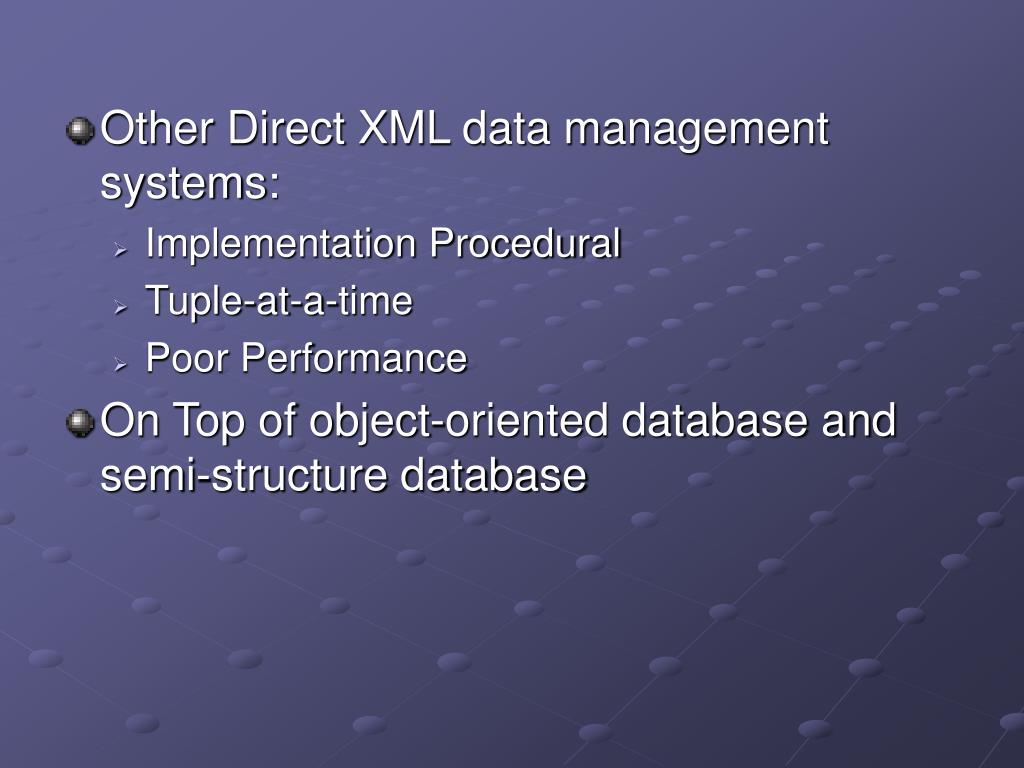 Other Direct XML data management systems:

Implementation Procedural

Tuple-at-a-time

Poor Performance

On Top of object-oriented database and semi-structure database